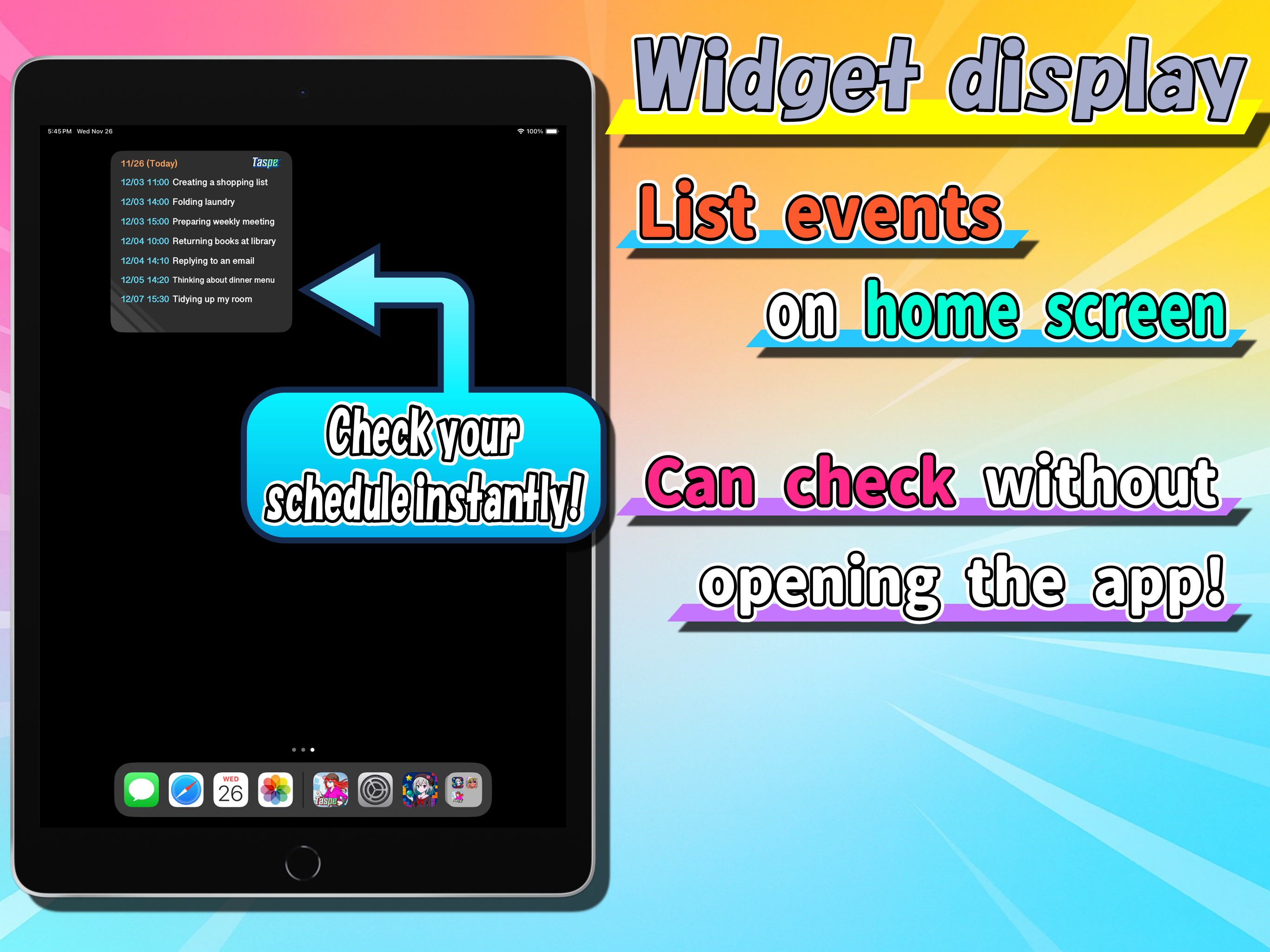 5:45 PM Wed Nov 26

100%

11/26 (Today) Taspe
12/03 11:00 Creating a shopping list
12/03 14:00 Folding laundry
12/03 15:00 Preparing weekly meeting
12/04 10:00 Returning books at library
12/04 14:10 Replying to an email
12/05 14:20 Thinking about dinner menu
12/07 15:30 Tidying up my room

Check your schedule instantly!

WED 26

Taspe

Widget display

List events on home screen

Can check without opening the app!